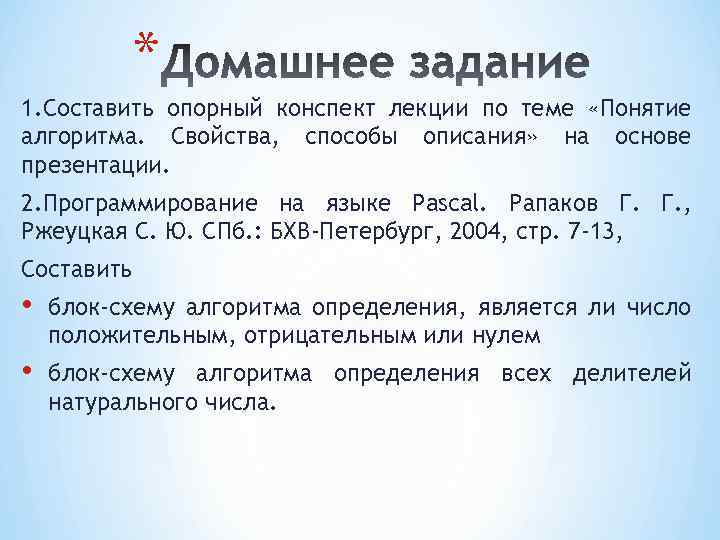 * Домашнее задание

1.Составить опорный конспект лекции по теме «Понятие алгоритма. Свойства, способы описания» на основе презентации.

2.Программирование на языке Pascal. Рапаков Г. Г., Ржеуцкая С. Ю. СПб.: БХВ-Петербург, 2004, стр. 7-13,

Составить

• блок-схему алгоритма определения, является ли число положительным, отрицательным или нулем

• блок-схему алгоритма определения всех делителей натурального числа.